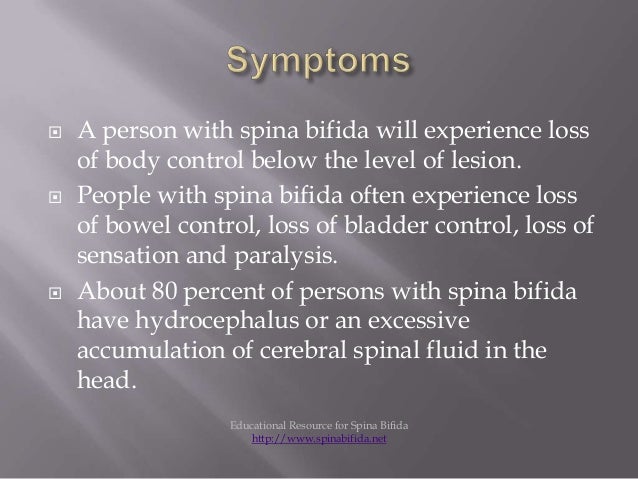 Symptoms

A person with spina bifida will experience loss of body control below the level of lesion.

People with spina bifida often experience loss of bowel control, loss of bladder control, loss of sensation and paralysis.

About 80 percent of persons with spina bifida have hydrocephalus or an excessive accumulation of cerebral spinal fluid in the head.

Educational Resource for Spina Bifida
http://www.spinabifida.net